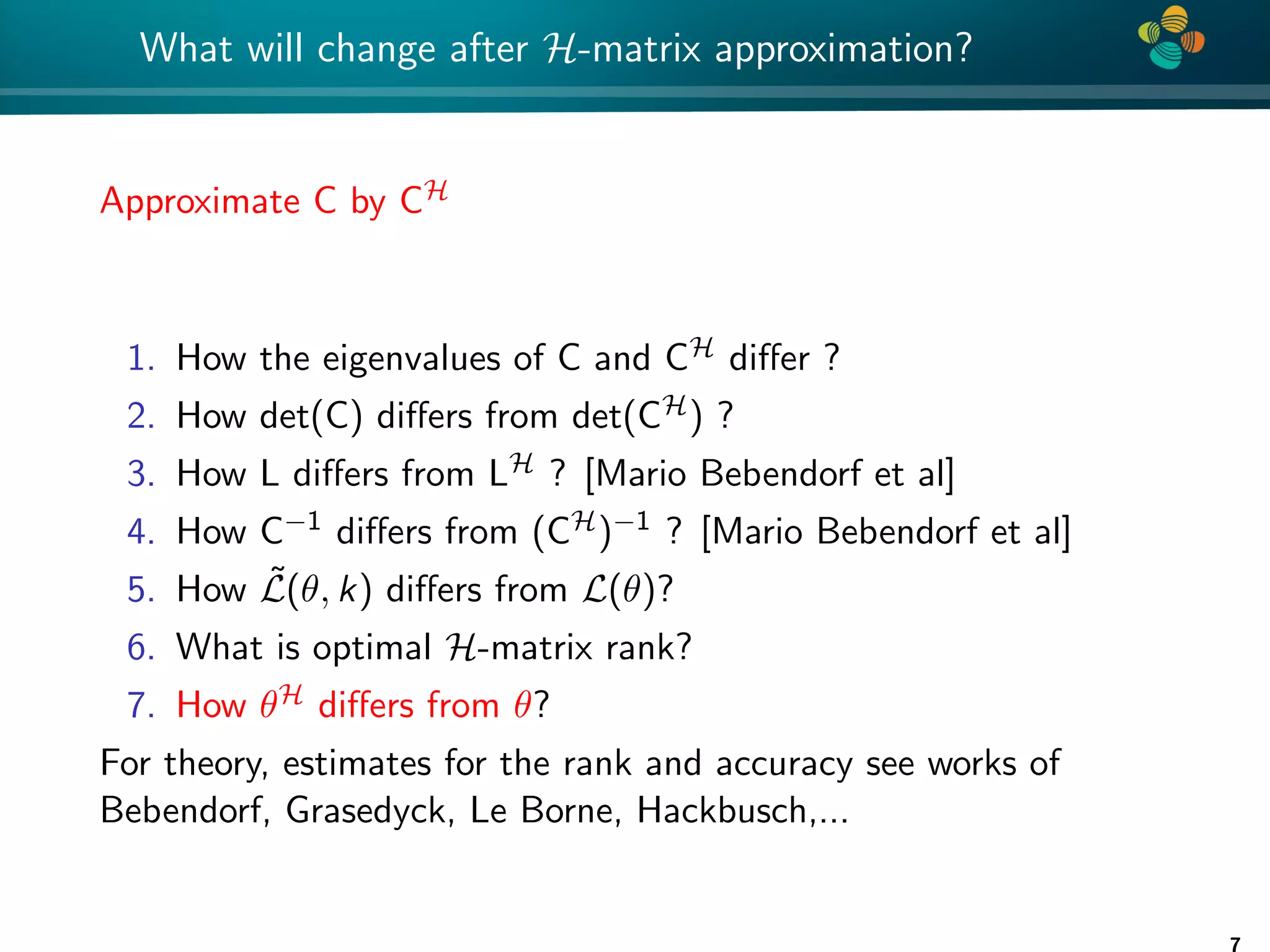 What will change after $\mathcal{H}$-matrix approximation?

Approximate C by $C^{\mathcal{H}}$

1. How the eigenvalues of C and $C^{\mathcal{H}}$ differ ?
2. How det(C) differs from det($C^{\mathcal{H}}$) ?
3. How L differs from $L^{\mathcal{H}}$ ? [Mario Bebendorf et al]
4. How $C^{-1}$ differs from $(C^{\mathcal{H}})^{-1}$ ? [Mario Bebendorf et al]
5. How $\tilde{\mathcal{L}}(\theta, k)$ differs from $\mathcal{L}(\theta)$?
6. What is optimal $\mathcal{H}$-matrix rank?
7. How $\theta^{\mathcal{H}}$ differs from $\theta$?

For theory, estimates for the rank and accuracy see works of Bebendorf, Grasedyck, Le Borne, Hackbusch,...

7